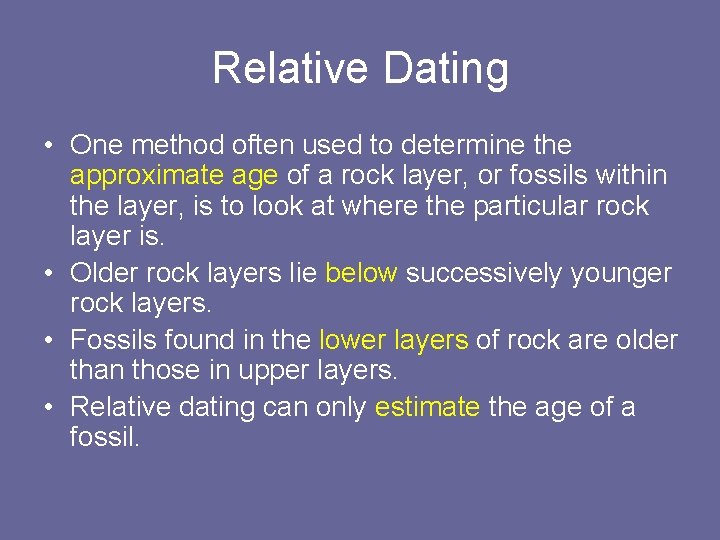 Relative Dating

• One method often used to determine the approximate age of a rock layer, or fossils within the layer, is to look at where the particular rock layer is.
• Older rock layers lie below successively younger rock layers.
• Fossils found in the lower layers of rock are older than those in upper layers.
• Relative dating can only estimate the age of a fossil.